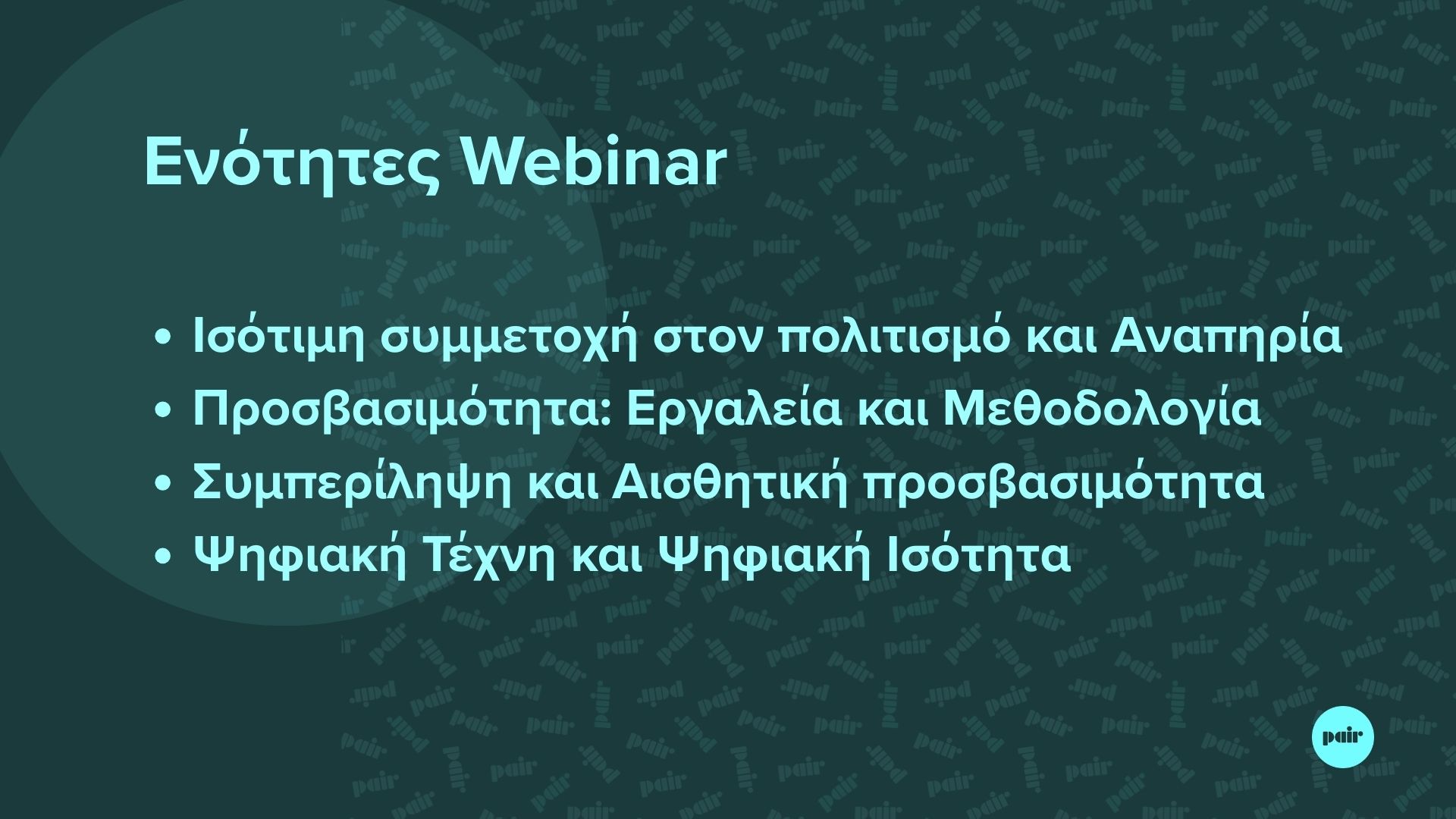 Ενότητες Webinar

• Ισότιμη συμμετοχή στον πολιτισμό και Αναπηρία
• Προσβασιμότητα: Εργαλεία και Μεθοδολογία
• Συμπερίληψη και Αισθητική προσβασιμότητα
• Ψηφιακή Τέχνη και Ψηφιακή Ισότητα

pair